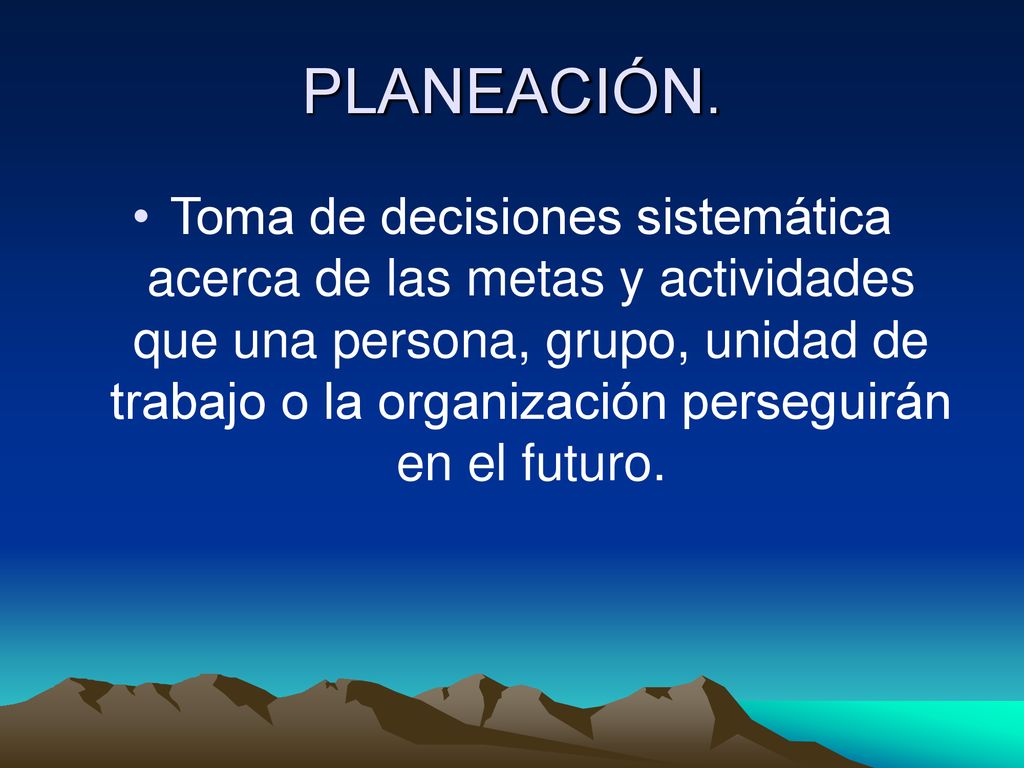 PLANEACIÓN.

• Toma de decisiones sistemática acerca de las metas y actividades que una persona, grupo, unidad de trabajo o la organización perseguirán en el futuro.